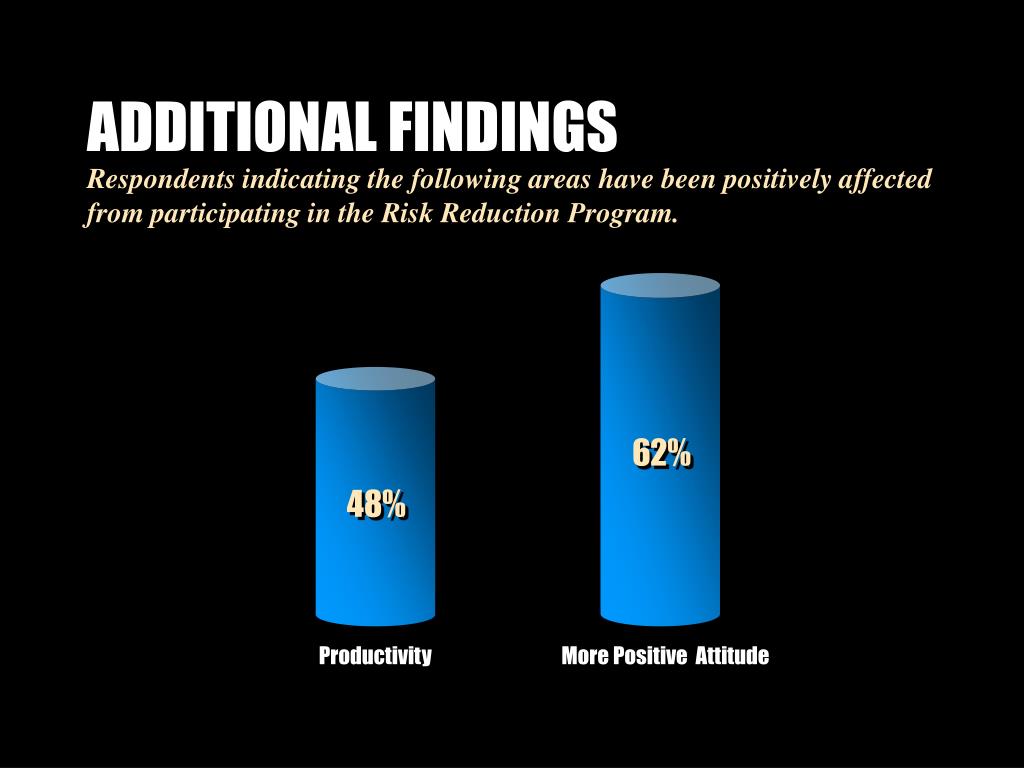 ADDITIONAL FINDINGS

Respondents indicating the following areas have been positively affected from participating in the Risk Reduction Program.

48%

62%

Productivity

More Positive Attitude